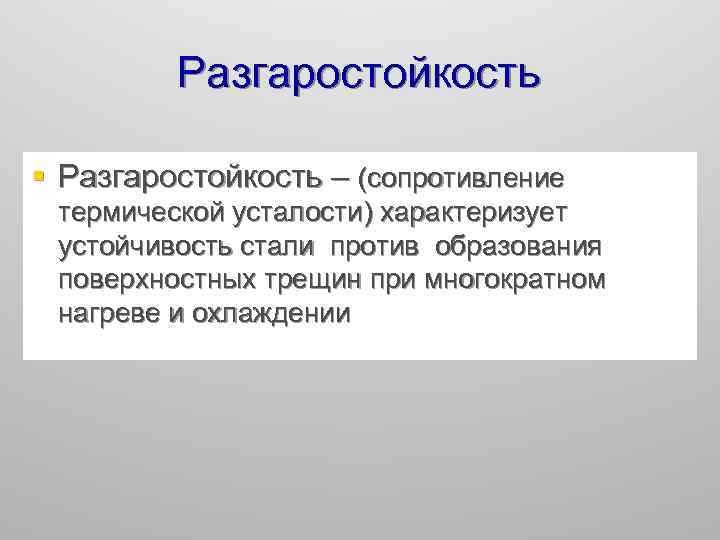 Разгаростойкость

Разгаростойкость – (сопротивление термической усталости) характеризует устойчивость стали против образования поверхностных трещин при многократном нагреве и охлаждении